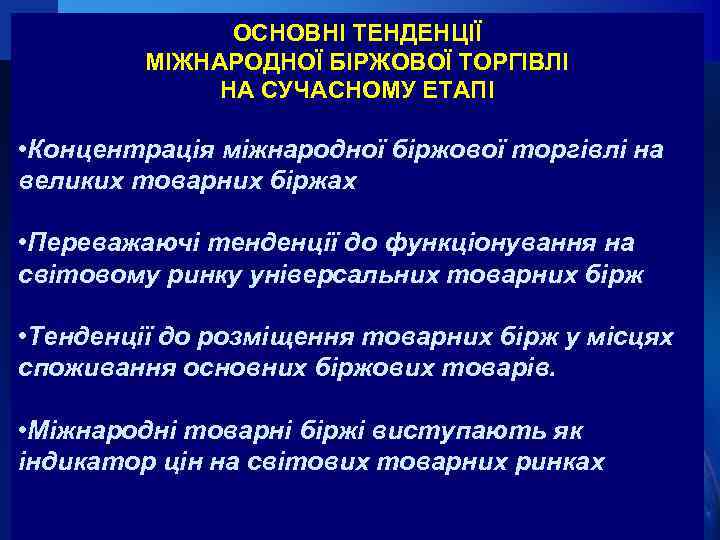 ОСНОВНІ ТЕНДЕНЦІЇ
МІЖНАРОДНОЇ БІРЖОВОЇ ТОРГІВЛІ
НА СУЧАСНОМУ ЕТАПІ

•Концентрація міжнародної біржової торгівлі на великих товарних біржах

•Переважаючі тенденції до функціонування на світовому ринку універсальних товарних бірж

•Тенденції до розміщення товарних бірж у місцях споживання основних біржових товарів.

•Міжнародні товарні біржі виступають як індикатор цін на світових товарних ринках